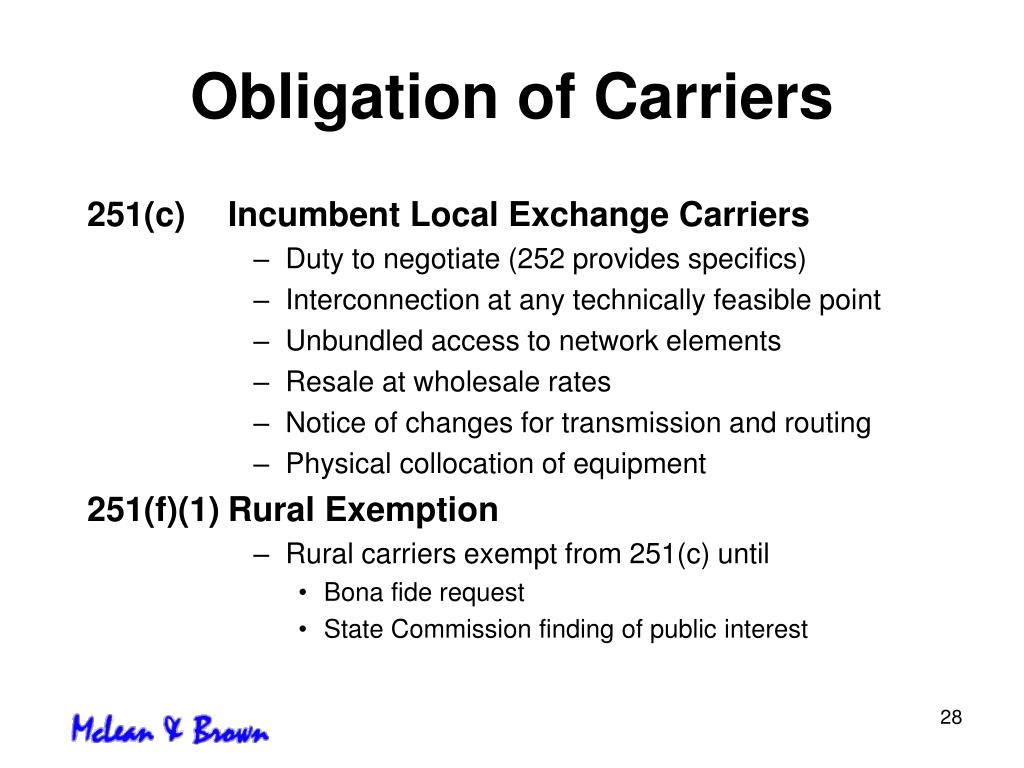 Obligation of Carriers

251(c) Incumbent Local Exchange Carriers
– Duty to negotiate (252 provides specifics)
– Interconnection at any technically feasible point
– Unbundled access to network elements
– Resale at wholesale rates
– Notice of changes for transmission and routing
– Physical collocation of equipment

251(f)(1) Rural Exemption
– Rural carriers exempt from 251(c) until
• Bona fide request
• State Commission finding of public interest

Mclean & Brown

28